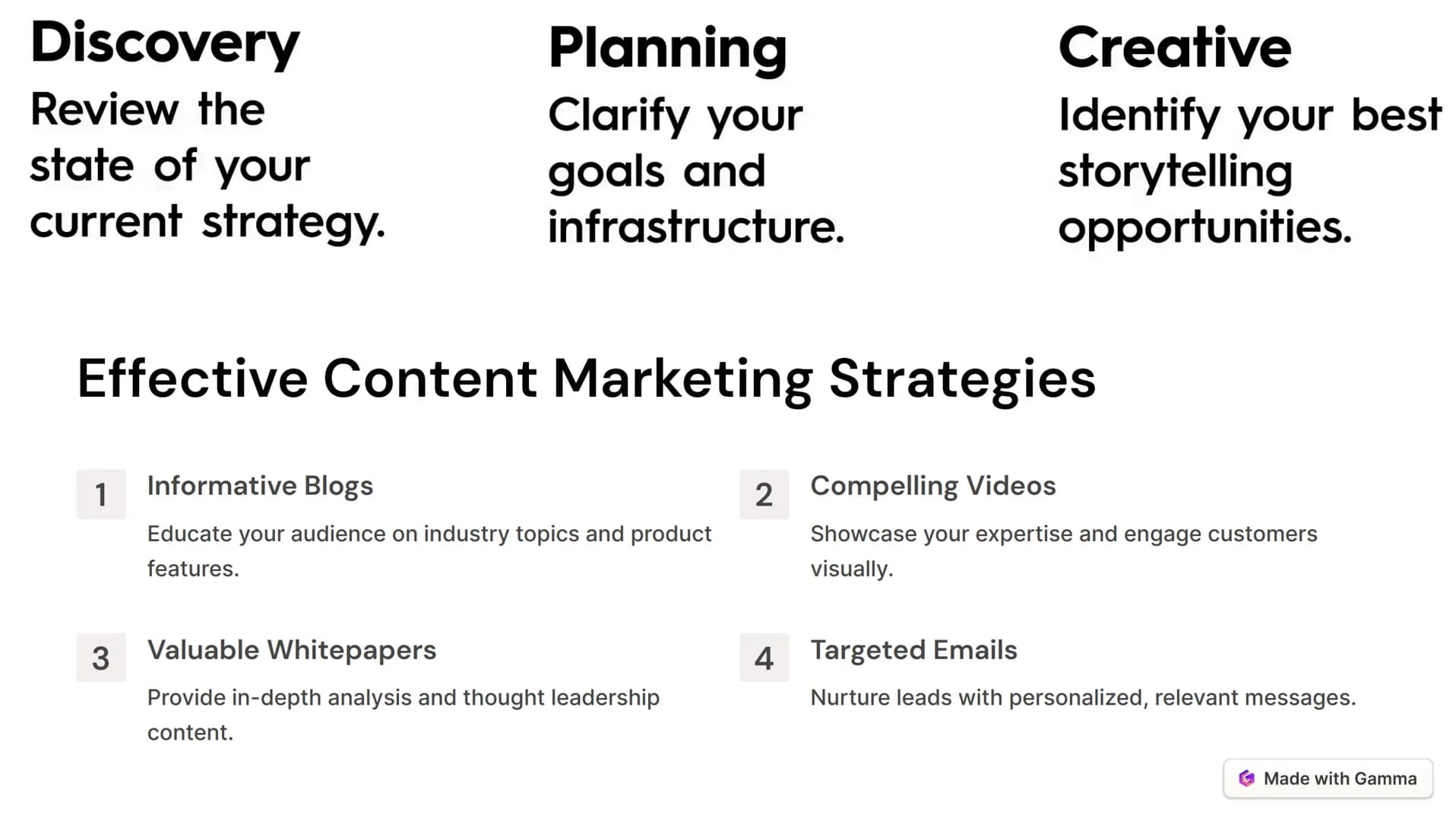 Discovery

Review the state of your current strategy.

Planning

Clarify your goals and infrastructure.

Creative

Identify your best storytelling opportunities.

Effective Content Marketing Strategies

1

Informative Blogs

Educate your audience on industry topics and product features.

2

Compelling Videos

Showcase your expertise and engage customers visually.

3

Valuable Whitepapers

Provide in-depth analysis and thought leadership content.

4

Targeted Emails

Nurture leads with personalized, relevant messages.

Made with Gamma